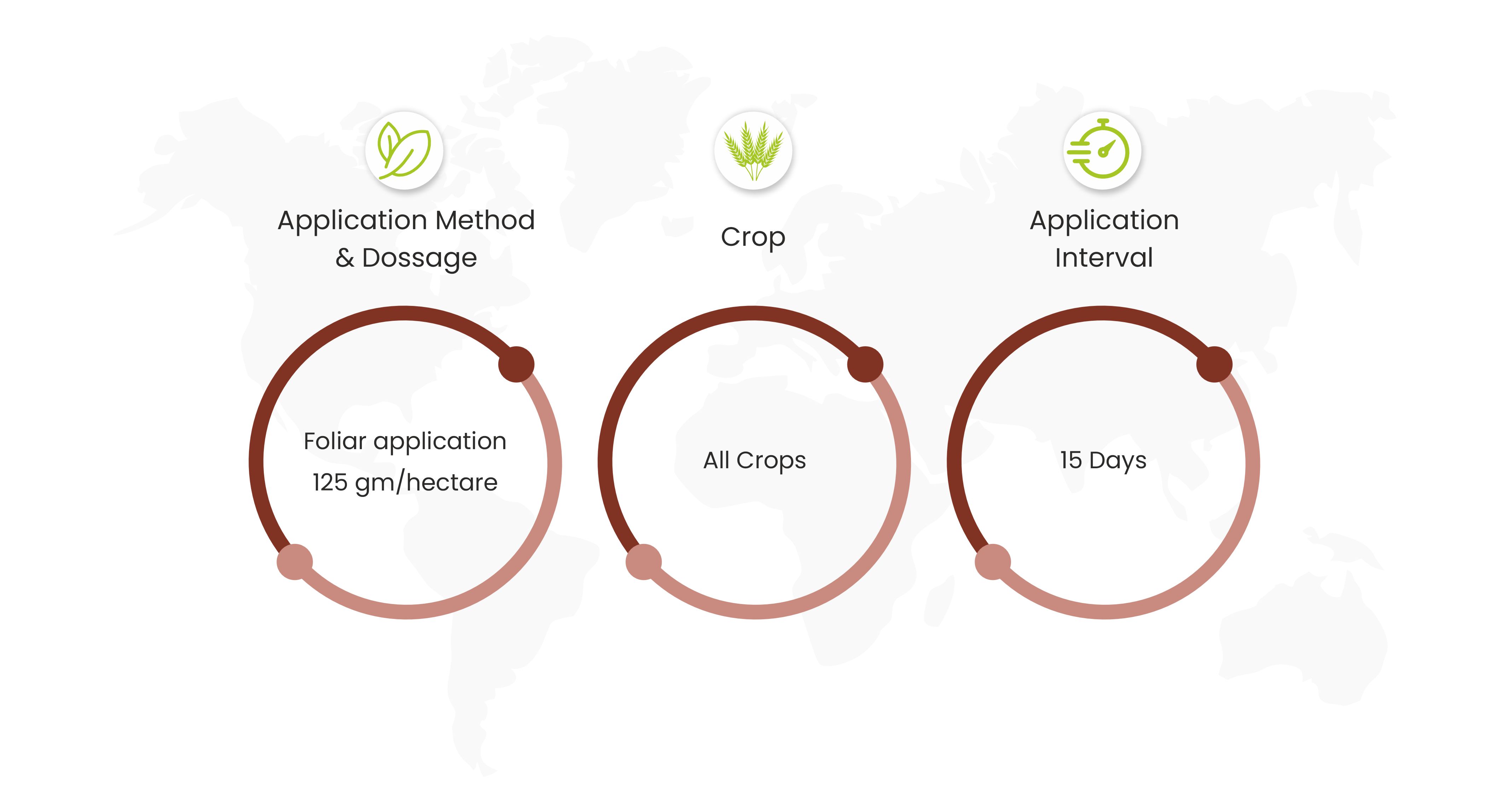 Application Method & Dossage

Foliar application
125 gm/hectare

Crop

All Crops

Application Interval

15 Days